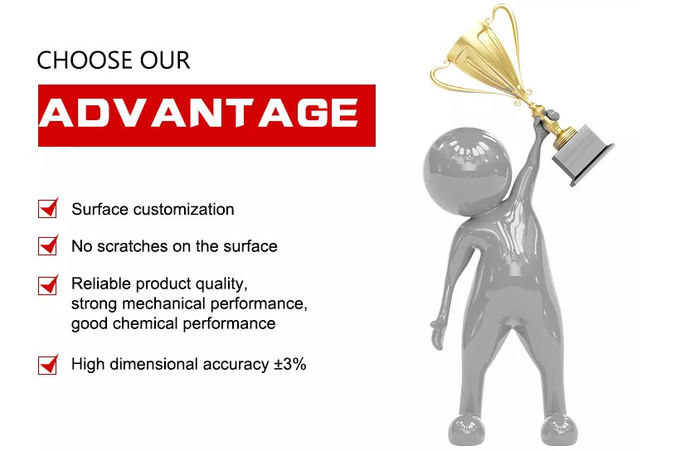 CHOOSE OUR

ADVANTAGE

Surface customization

No scratches on the surface

Reliable product quality, strong mechanical performance, good chemical performance

High dimensional accuracy ±3%